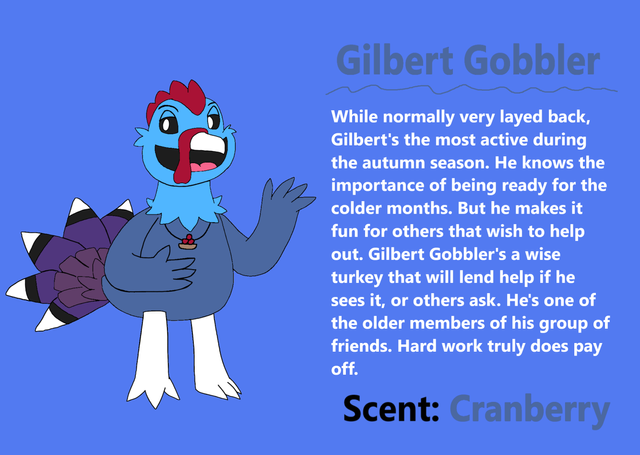 Gilbert Gobbler

While normally very layed back, Gilbert's the most active during the autumn season. He knows the importance of being ready for the colder months. But he makes it fun for others that wish to help out. Gilbert Gobbler's a wise turkey that will lend help if he sees it, or others ask. He's one of the older members of his group of friends. Hard work truly does pay off.

Scent: Cranberry